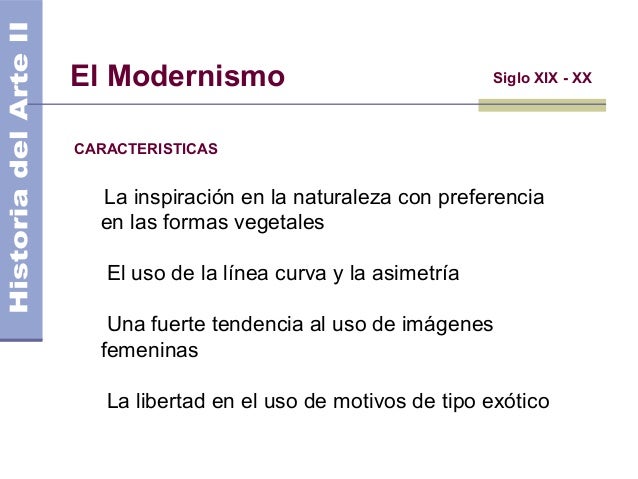 Historia del Arte II

El Modernismo

Siglo XIX - XX

CARACTERISTICAS

La inspiración en la naturaleza con preferencia en las formas vegetales

El uso de la línea curva y la asimetría

Una fuerte tendencia al uso de imágenes femeninas

La libertad en el uso de motivos de tipo exótico